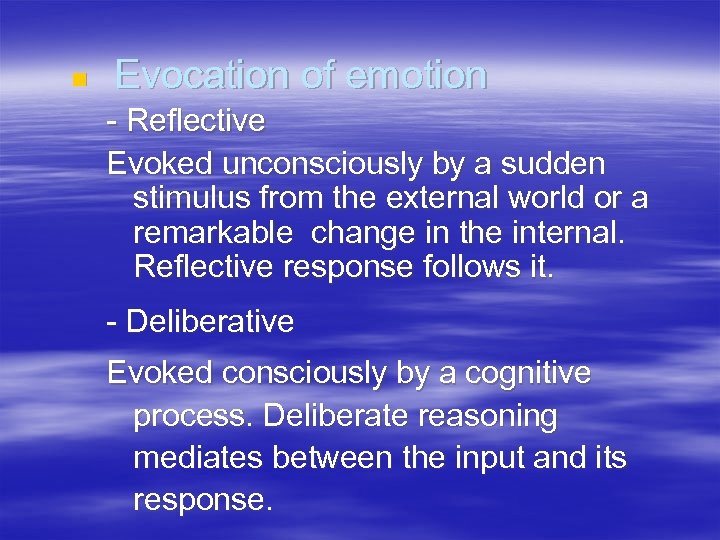 Evocation of emotion

- Reflective

Evoked unconsciously by a sudden stimulus from the external world or a remarkable change in the internal. Reflective response follows it.

- Deliberative

Evoked consciously by a cognitive process. Deliberate reasoning mediates between the input and its response.